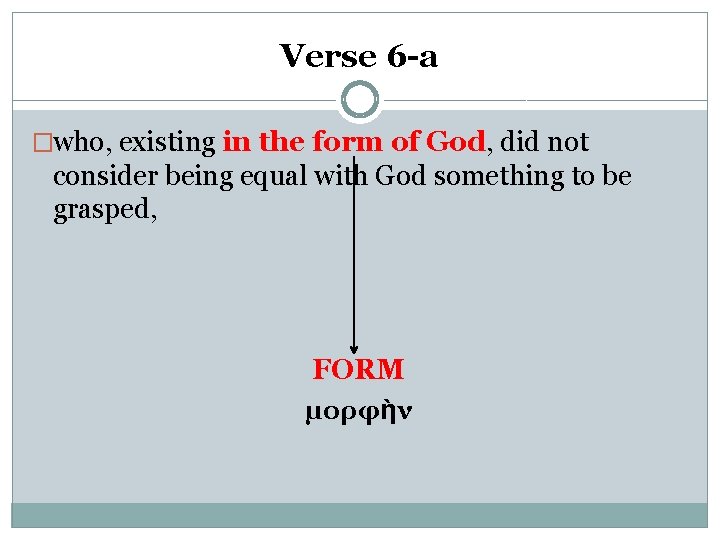 Verse 6-a

who, existing in the form of God, did not consider being equal with God something to be grasped,

FORM

μορφὴν